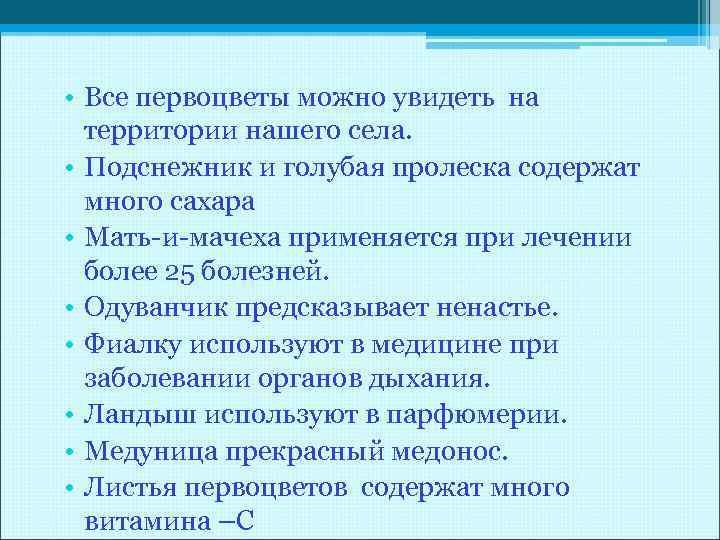 • Все первоцветы можно увидеть на территории нашего села.
• Подснежник и голубая пролеска содержат много сахара
• Мать-и-мачеха применяется при лечении более 25 болезней.
• Одуванчик предсказывает ненастье.
• Фиалку используют в медицине при заболевании органов дыхания.
• Ландыш используют в парфюмерии.
• Медуница прекрасный медонос.
• Листья первоцветов содержат много витамина –С